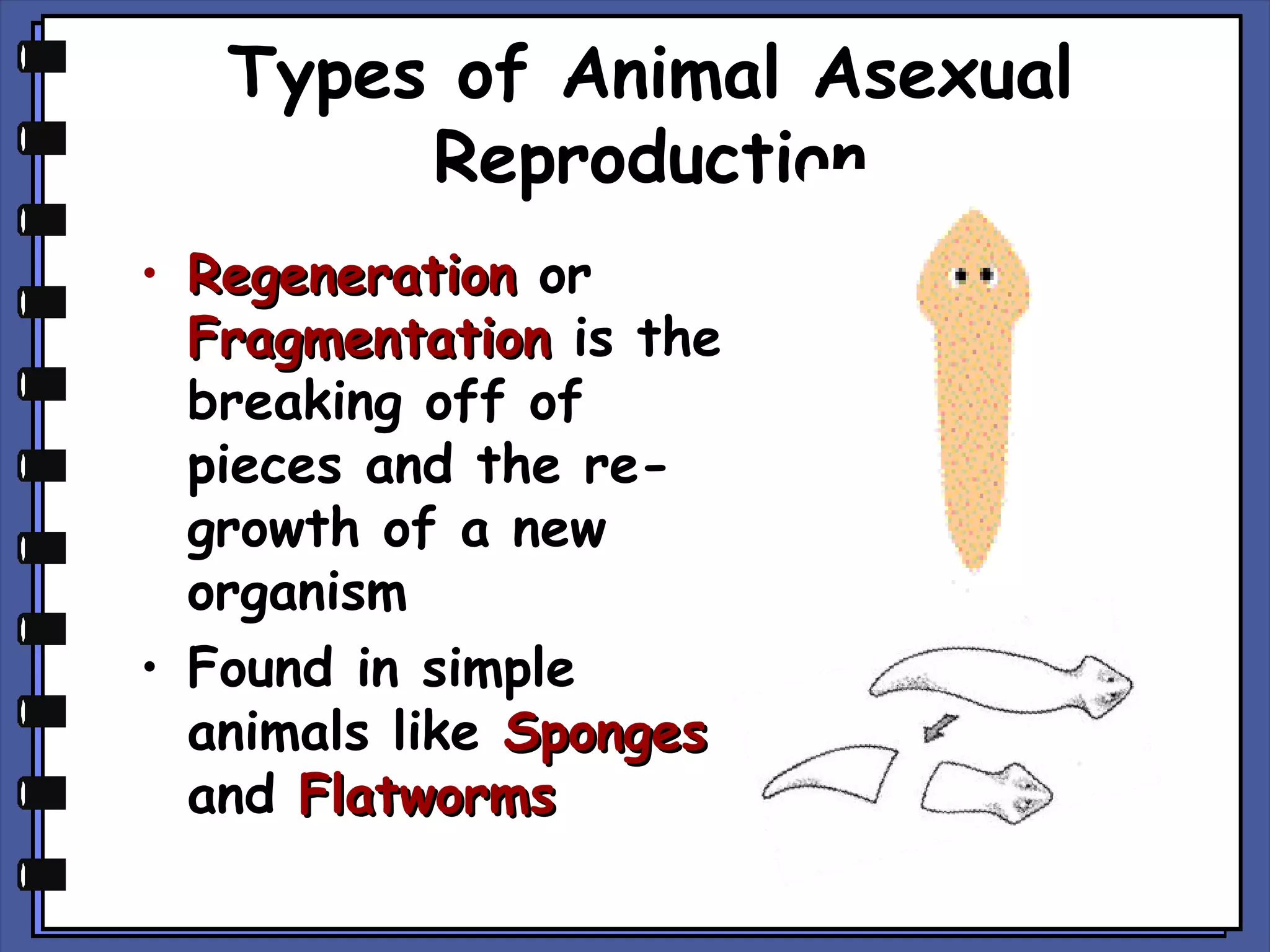 Types of Animal Asexual Reproduction

• Regeneration or Fragmentation is the breaking off of pieces and the re-growth of a new organism
• Found in simple animals like Sponges and Flatworms